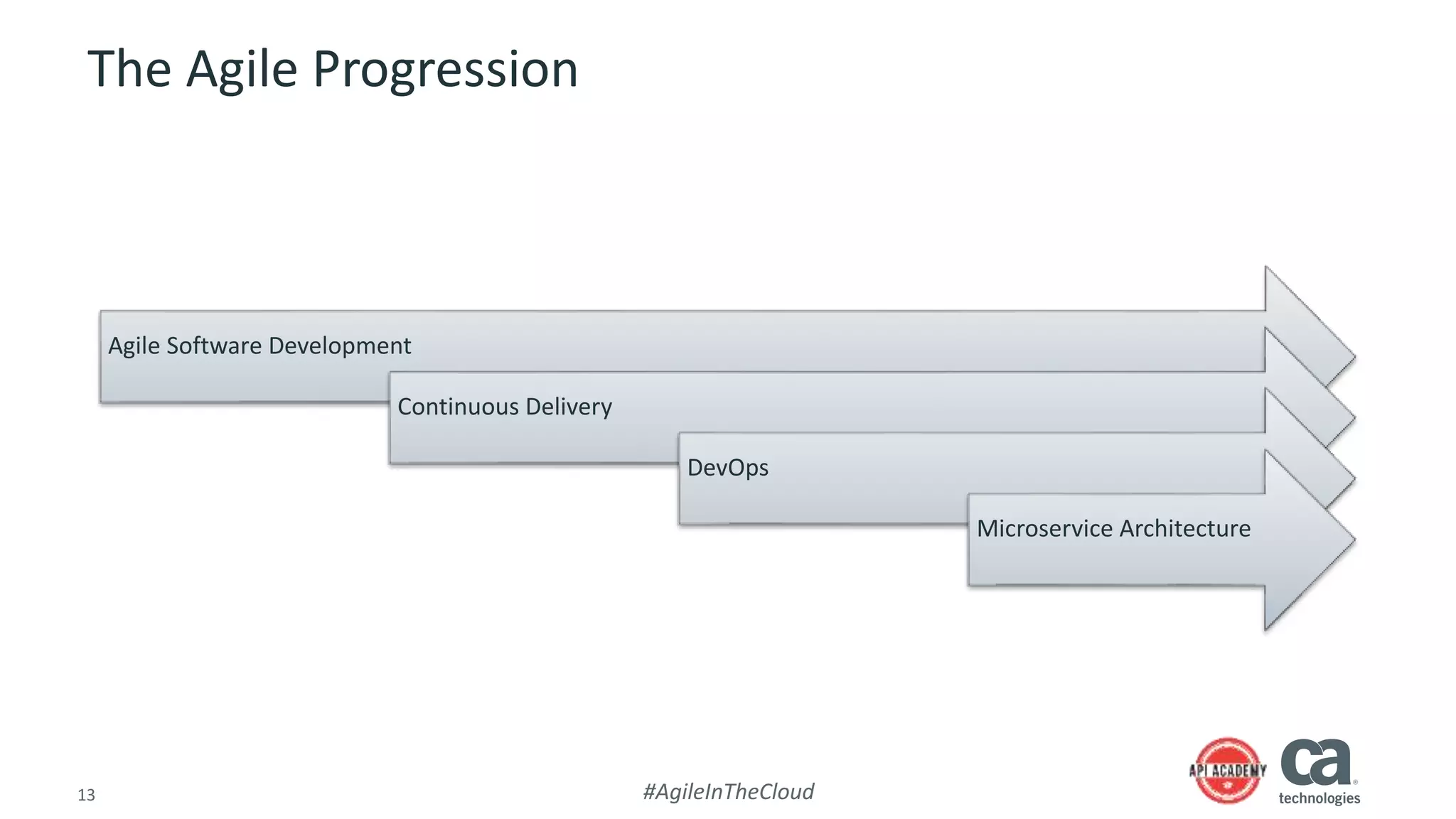 The Agile Progression

Agile Software Development

Continuous Delivery

DevOps

Microservice Architecture

13

#AgileInTheCloud

API ACADEMY

ca technologies